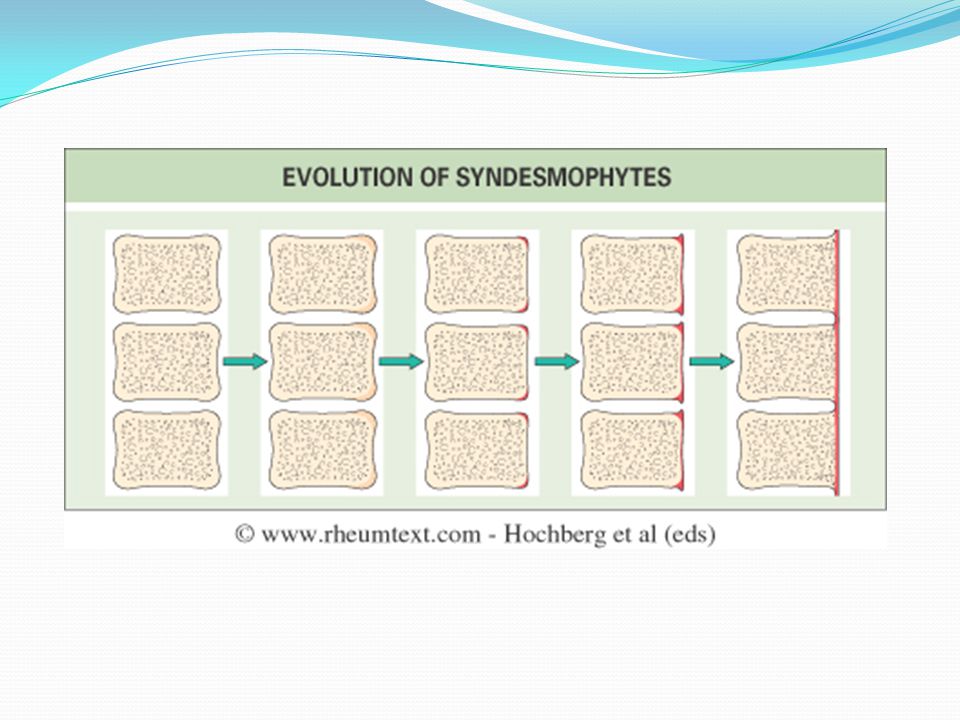 EVOLUTION OF SYNDESMOPHYTES

© www.rheumtext.com - Hochberg et al (eds)